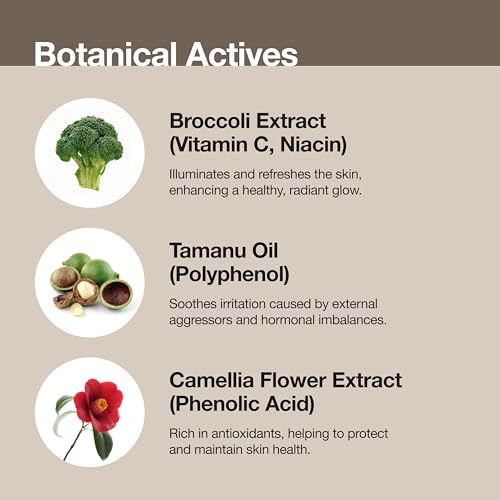 Botanical Actives

Broccoli Extract (Vitamin C, Niacin)

Illuminates and refreshes the skin, enhancing a healthy, radiant glow.

Tamanu Oil (Polyphenol)

Soothes irritation caused by external aggressors and hormonal imbalances.

Camellia Flower Extract (Phenolic Acid)

Rich in antioxidants, helping to protect and maintain skin health.